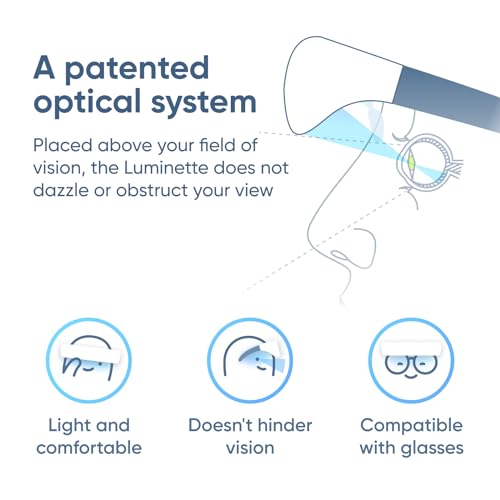 A patented optical system

Placed above your field of vision, the Luminette does not dazzle or obstruct your view

Light and comfortable

Doesn't hinder vision

Compatible with glasses